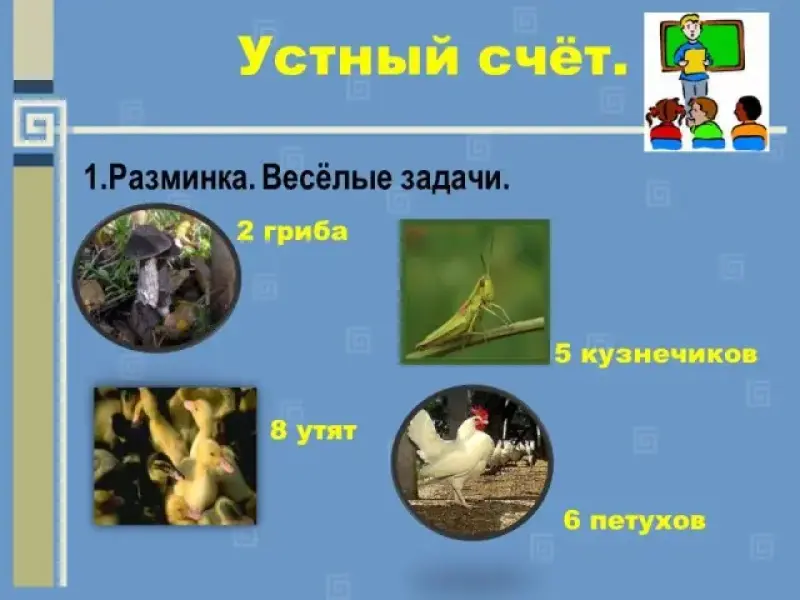 Устный счёт.

1.Разминка. Весёлые задачи.

2 гриба

5 кузнечиков

8 утят

6 петухов